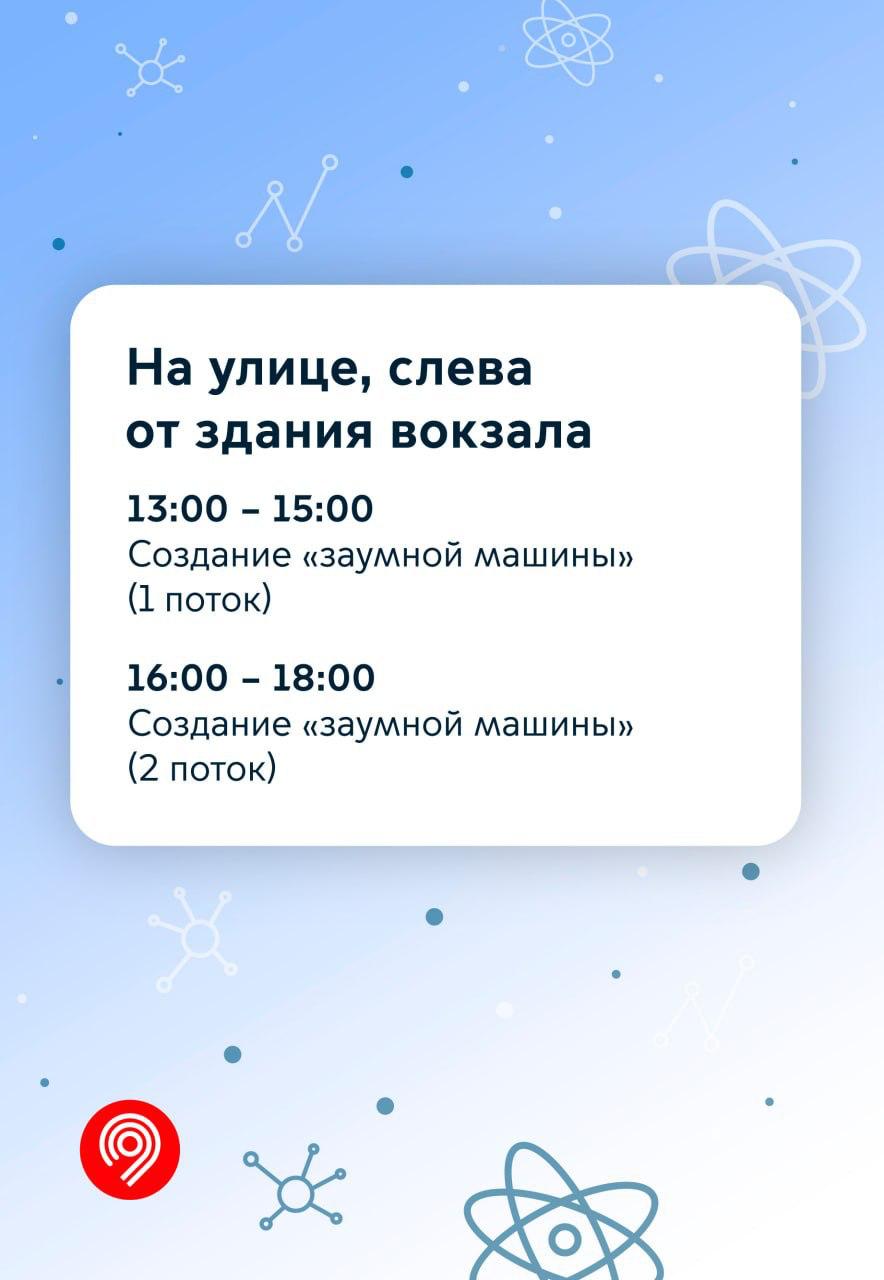 На улице, слева от здания вокзала

13:00 – 15:00
Создание «заумной машины» (1 поток)

16:00 – 18:00
Создание «заумной машины» (2 поток)